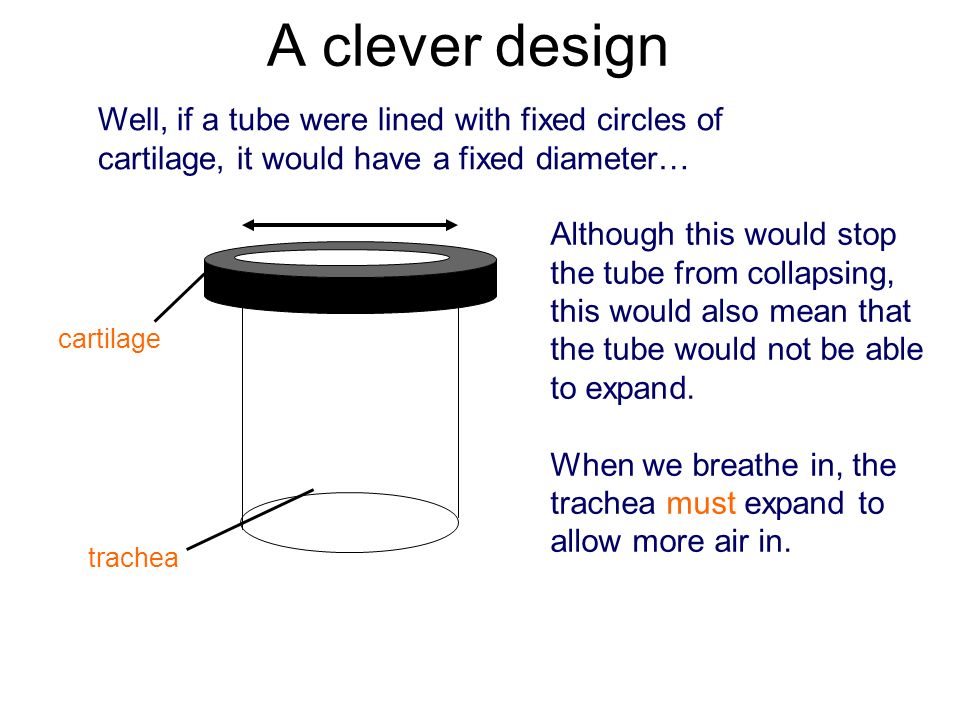 A clever design

Well, if a tube were lined with fixed circles of cartilage, it would have a fixed diameter…

cartilage

trachea

Although this would stop the tube from collapsing, this would also mean that the tube would not be able to expand.

When we breathe in, the trachea must expand to allow more air in.